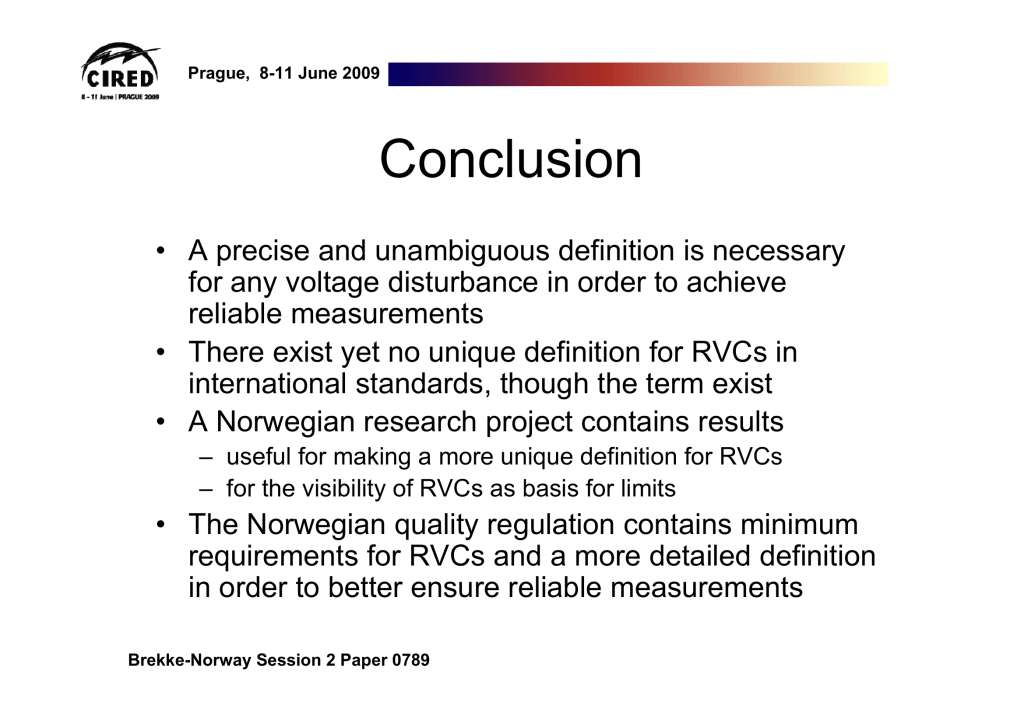 CIRED
8 - 11 June | PRAGUE 2009

Prague, 8-11 June 2009

Conclusion

• A precise and unambiguous definition is necessary for any voltage disturbance in order to achieve reliable measurements
• There exist yet no unique definition for RVCs in international standards, though the term exist
• A Norwegian research project contains results
– useful for making a more unique definition for RVCs
– for the visibility of RVCs as basis for limits
• The Norwegian quality regulation contains minimum requirements for RVCs and a more detailed definition in order to better ensure reliable measurements

Brekke-Norway Session 2 Paper 0789